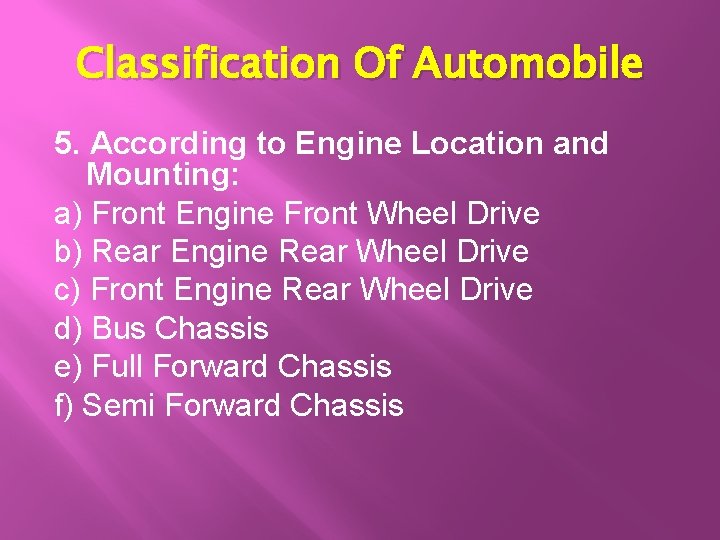 Classification Of Automobile

5. According to Engine Location and Mounting:
a) Front Engine Front Wheel Drive
b) Rear Engine Rear Wheel Drive
c) Front Engine Rear Wheel Drive
d) Bus Chassis
e) Full Forward Chassis
f) Semi Forward Chassis